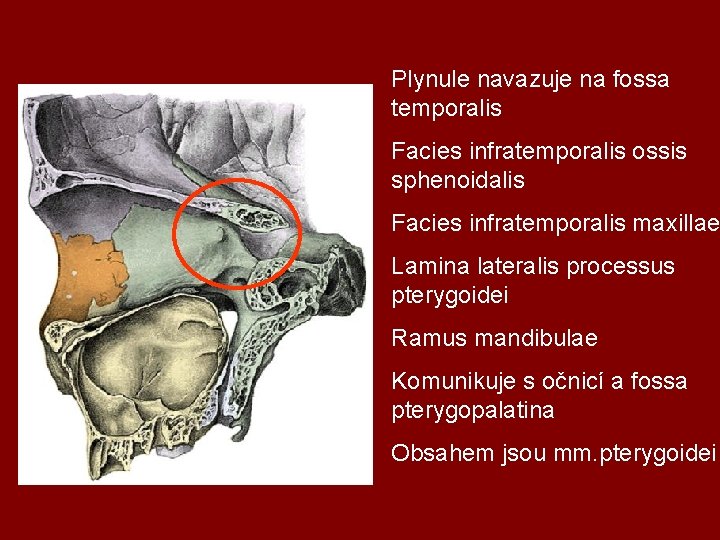 Plynule navazuje na fossa temporalis

Facies infratemporalis ossis sphenoidalis

Facies infratemporalis maxillae

Lamina lateralis processus pterygoidei

Ramus mandibulae

Komunikuje s očnicí a fossa pterygopalatina

Obsahem jsou mm.pterygoidei